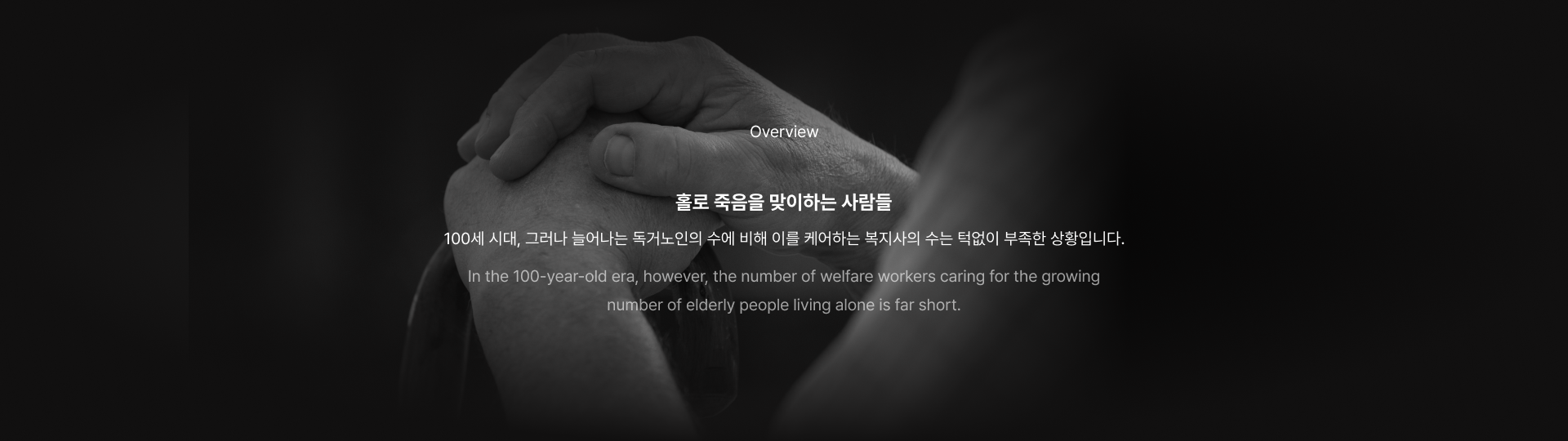 Overview

홀로 죽음을 맞이하는 사람들

100세 시대, 그러나 늘어나는 독거노인의 수에 비해 이를 케어하는 복지사의 수는 턱없이 부족한 상황입니다.

In the 100-year-old era, however, the number of welfare workers caring for the growing number of elderly people living alone is far short.